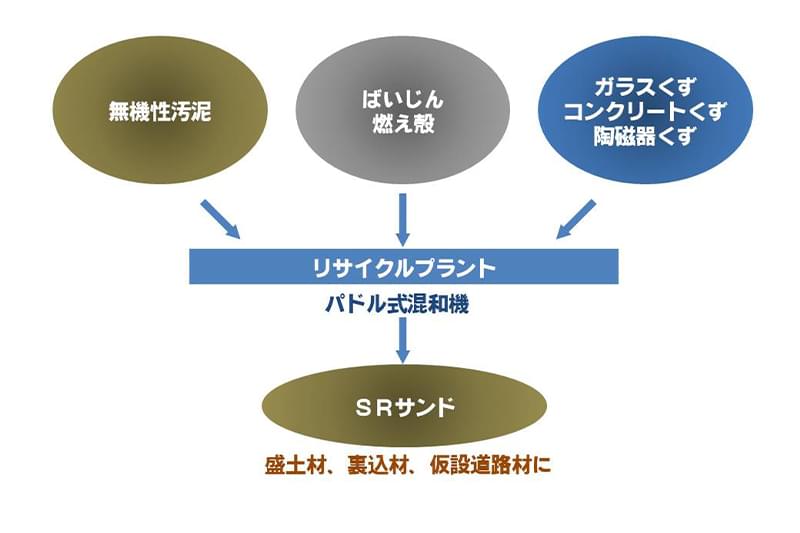 無機性汚泥

ばいじん
燃え殻

ガラスくず
コンクリートくず
陶磁器くず

リサイクルプラント

パドル式混和機

ＳＲサンド

盛土材、裏込材、仮設道路材に